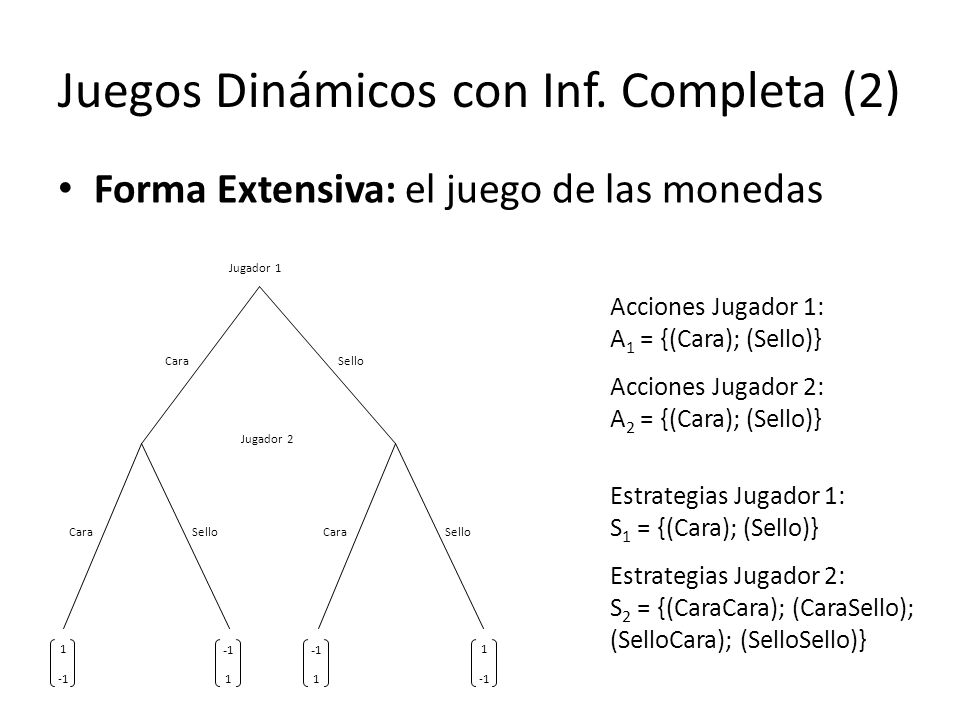 Juegos Dinámicos con Inf. Completa (2)

• **Forma Extensiva:** el juego de las monedas

Jugador 1

Cara

Sello

Jugador 2

Cara

Sello

Cara

Sello

$\begin{pmatrix} 1 \\ -1 \end{pmatrix}$ $\begin{pmatrix} -1 \\ 1 \end{pmatrix}$ $\begin{pmatrix} -1 \\ 1 \end{pmatrix}$ $\begin{pmatrix} 1 \\ -1 \end{pmatrix}$

Acciones Jugador 1:
$A_1$ = {(Cara); (Sello)}

Acciones Jugador 2:
$A_2$ = {(Cara); (Sello)}

Estrategias Jugador 1:
$S_1$ = {(Cara); (Sello)}

Estrategias Jugador 2:
$S_2$ = {(CaraCara); (CaraSello); (SelloCara); (SelloSello)}